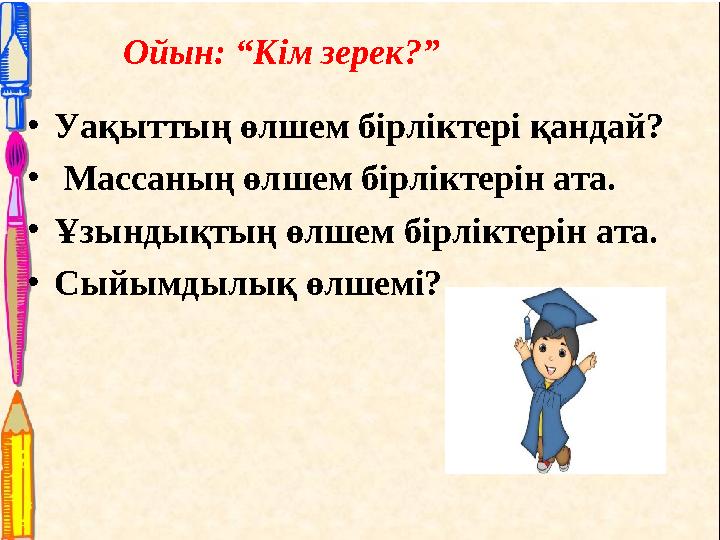 Ойын: "Кім зерек?"

• Уақыттың өлшем бірліктері қандай?
• Массаның өлшем бірліктерін ата.
• Ұзындықтың өлшем бірліктерін ата.
• Сыйымдылық өлшемі?